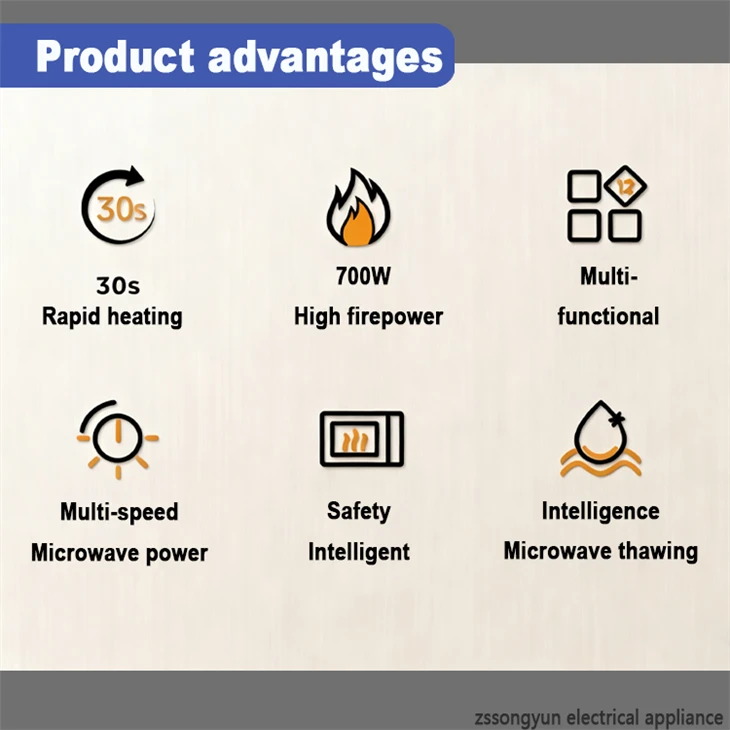 Product advantages

30s

30s
Rapid heating

700W
High firepower

12

Multi-functional

Multi-speed
Microwave power

Safety
Intelligent

Intelligence
Microwave thawing

zssongyun electrical appliance